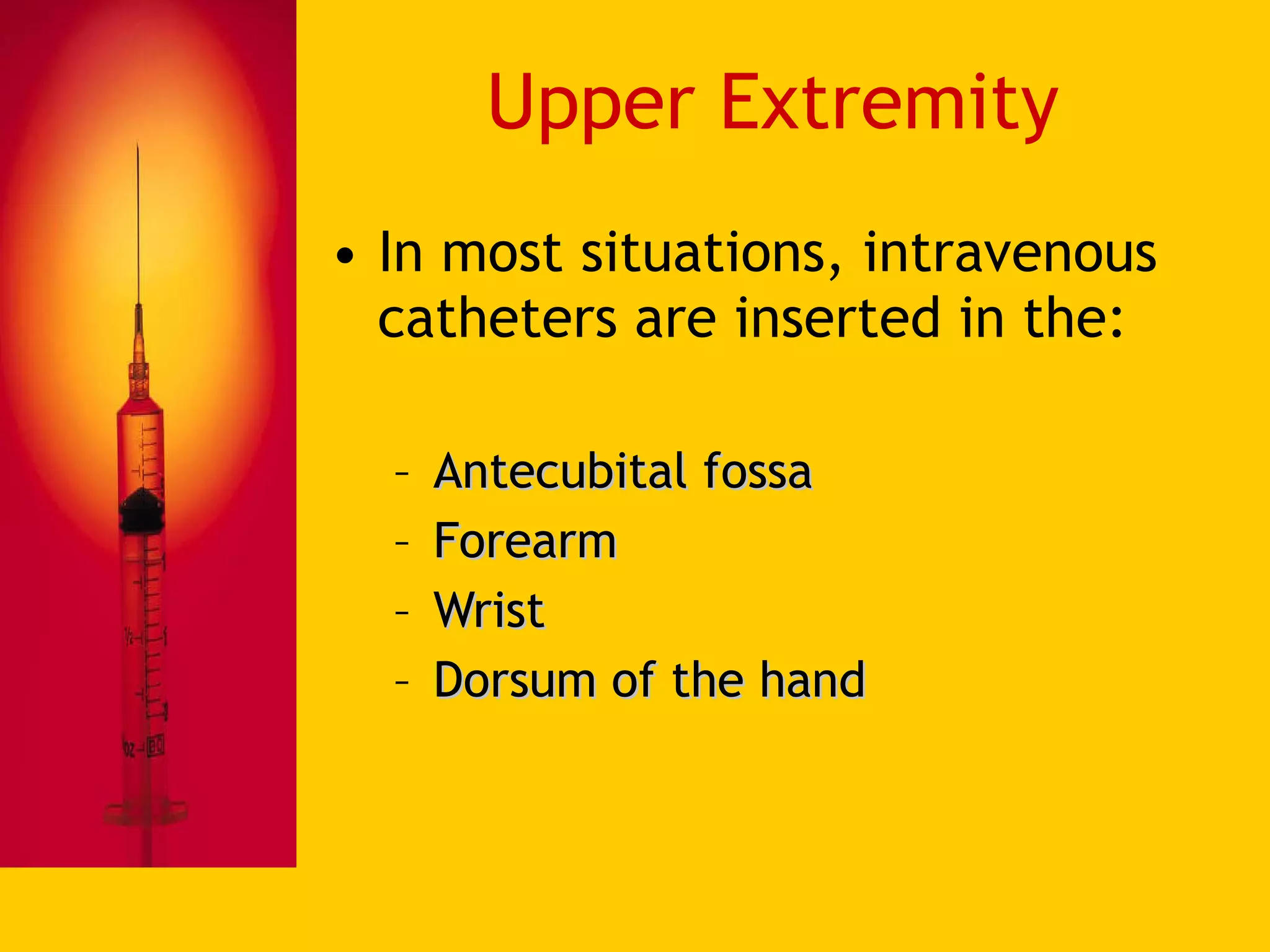 Upper Extremity

• In most situations, intravenous catheters are inserted in the:

– Antecubital fossa
– Forearm
– Wrist
– Dorsum of the hand